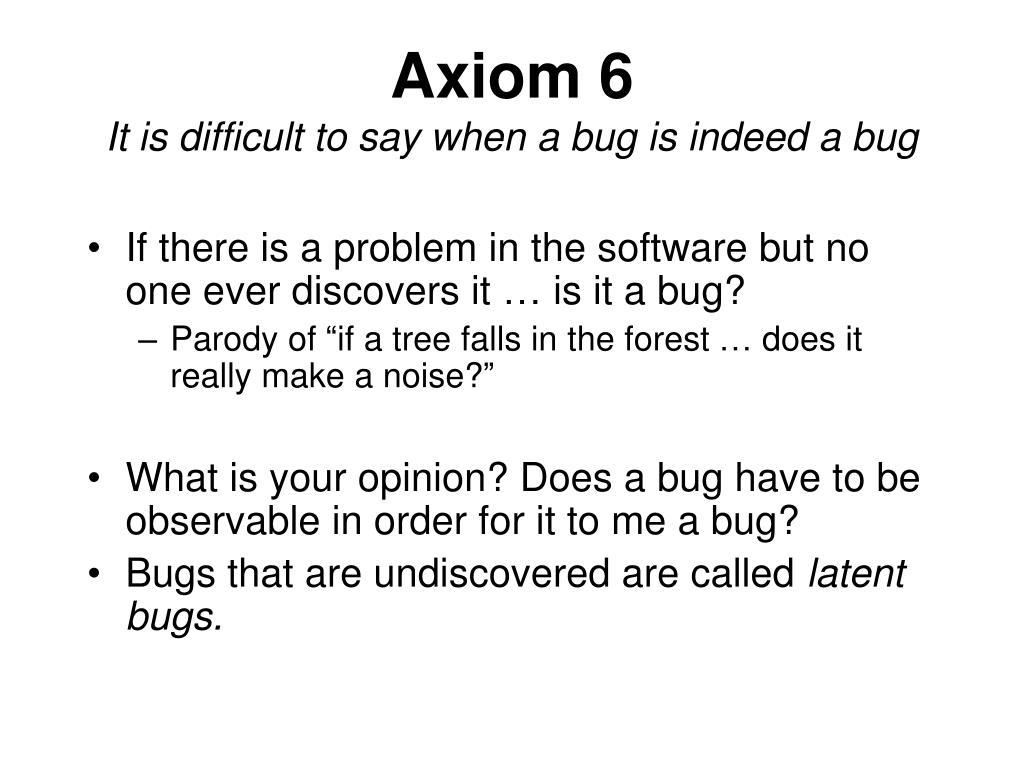 Axiom 6
It is difficult to say when a bug is indeed a bug

• If there is a problem in the software but no one ever discovers it … is it a bug?
– Parody of “if a tree falls in the forest … does it really make a noise?”

• What is your opinion? Does a bug have to be observable in order for it to me a bug?
• Bugs that are undiscovered are called latent bugs.